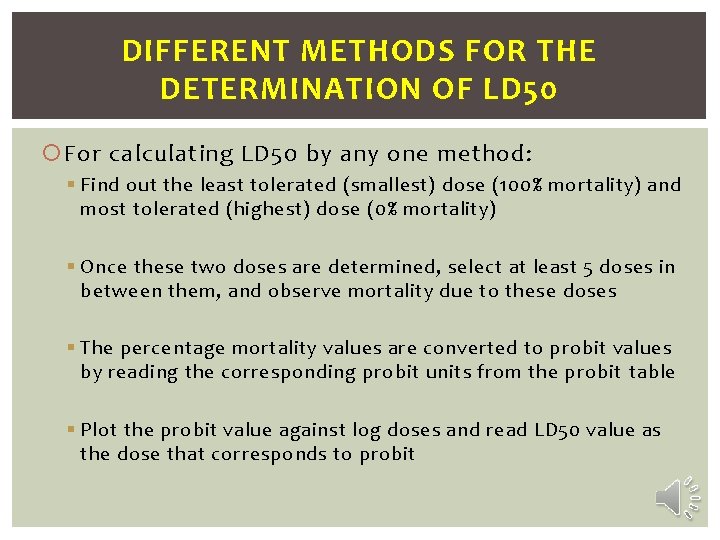 DIFFERENT METHODS FOR THE DETERMINATION OF LD50

For calculating LD50 by any one method:

Find out the least tolerated (smallest) dose (100% mortality) and most tolerated (highest) dose (0% mortality)

Once these two doses are determined, select at least 5 doses in between them, and observe mortality due to these doses

The percentage mortality values are converted to probit values by reading the corresponding probit units from the probit table

Plot the probit value against log doses and read LD50 value as the dose that corresponds to probit